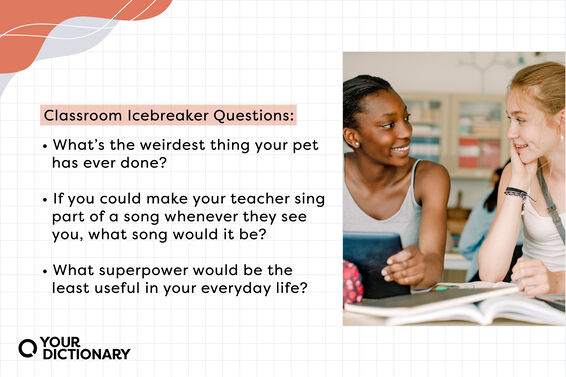 Classroom Icebreaker Questions:

• What's the weirdest thing your pet has ever done?

• If you could make your teacher sing part of a song whenever they see you, what song would it be?

• What superpower would be the least useful in your everyday life?

YOUR DICTIONARY